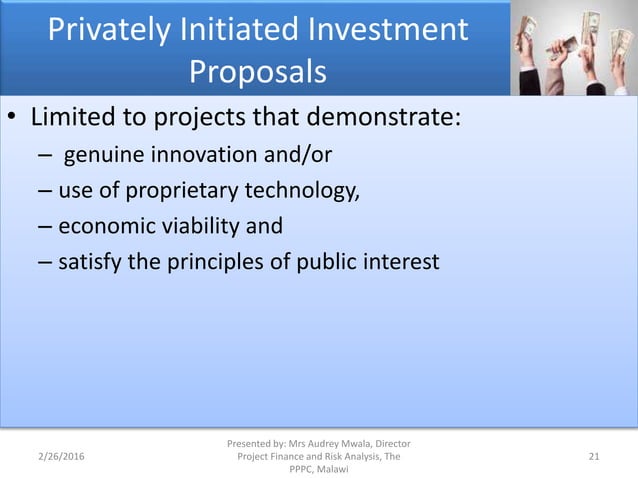 Privately Initiated Investment Proposals

• Limited to projects that demonstrate:
– genuine innovation and/or
– use of proprietary technology,
– economic viability and
– satisfy the principles of public interest

2/26/2016

Presented by: Mrs Audrey Mwala, Director Project Finance and Risk Analysis, The PPPC, Malawi

21